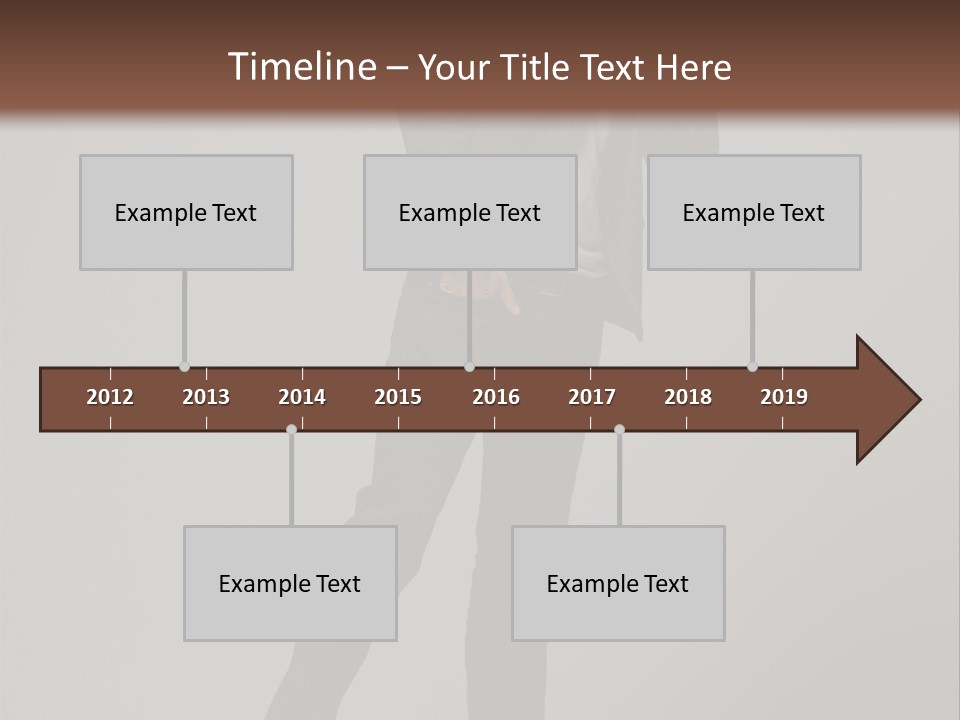 Timeline – Your Title Text Here

Example Text

Example Text

Example Text

2012 2013 2014 2015 2016 2017 2018 2019

Example Text

Example Text